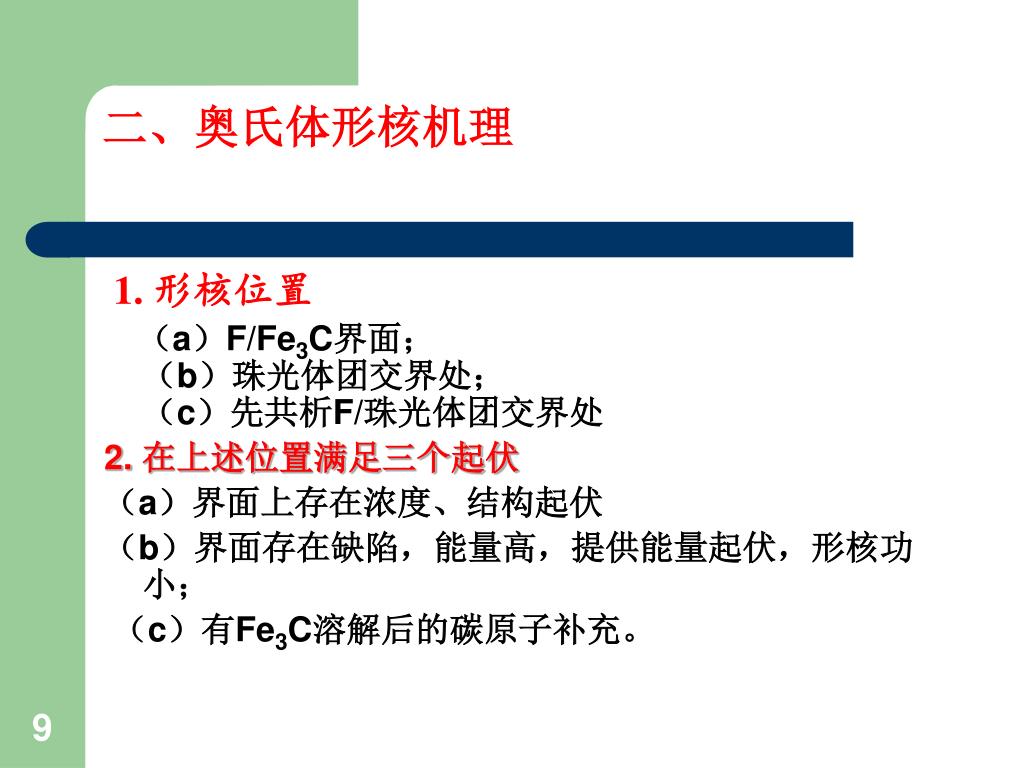 二、奥氏体形核机理

1. 形核位置

（a）F/$Fe_3C$界面；
（b）珠光体团交界处；
（c）先共析F/珠光体团交界处

2. 在上述位置满足三个起伏

（a）界面上存在浓度、结构起伏

（b）界面存在缺陷，能量高，提供能量起伏，形核功小；

（c）有$Fe_3C$溶解后的碳原子补充。

9